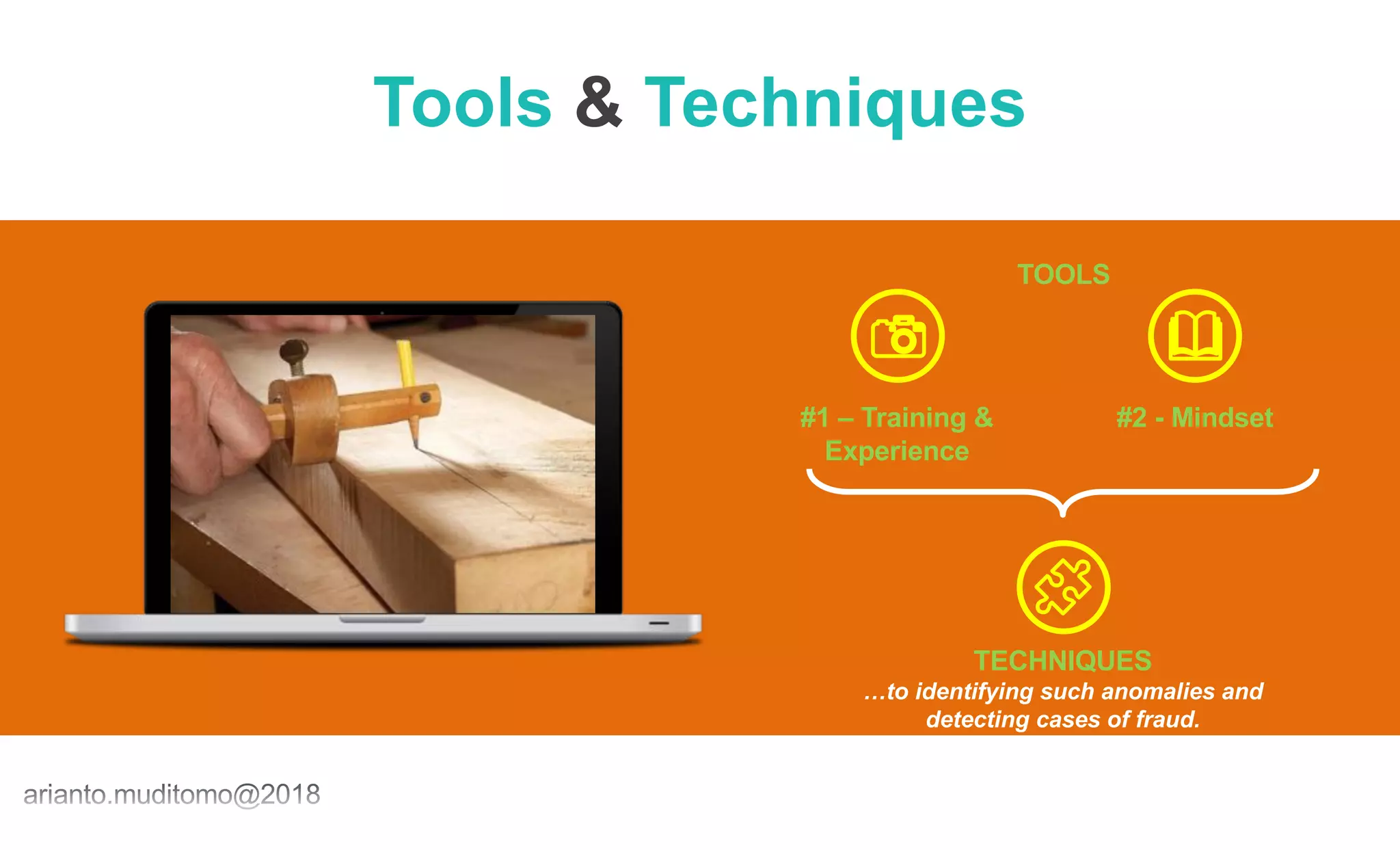 Tools & Techniques

TOOLS

#1 – Training & Experience

#2 - Mindset

TECHNIQUES
...to identifying such anomalies and detecting cases of fraud.

arianto.muditomo@2018